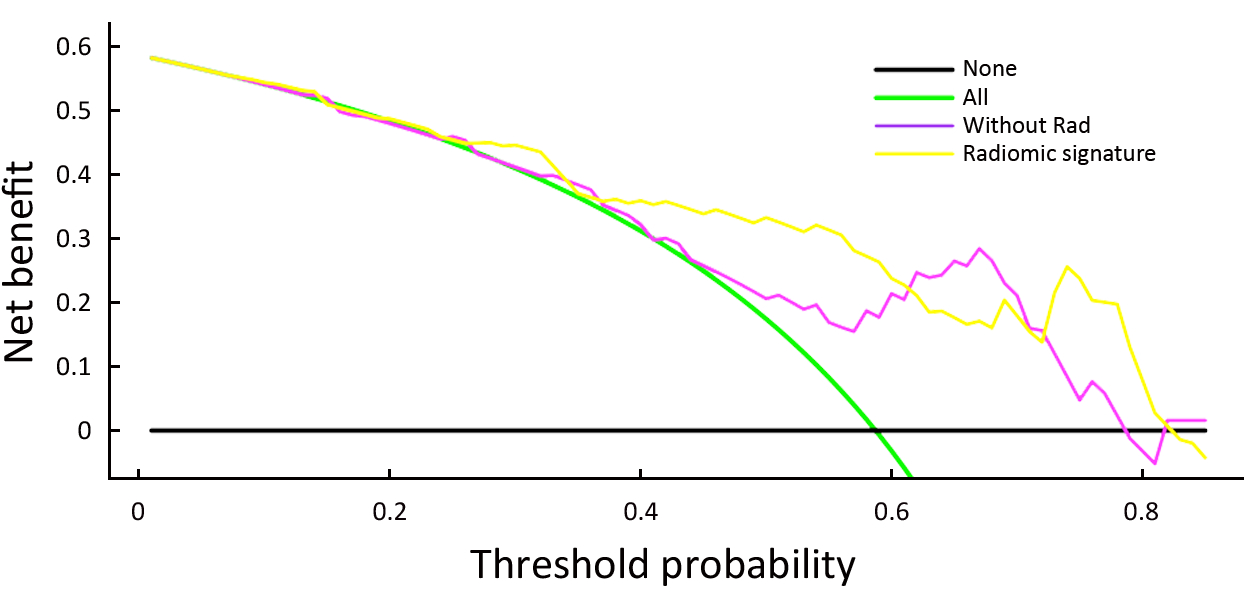 Net benefit

0.6
0.5
0.4
0.3
0.2
0.1
0

None
All
Without Rad
Radiomic signature

0
0.2
0.4
0.6
0.8

Threshold probability